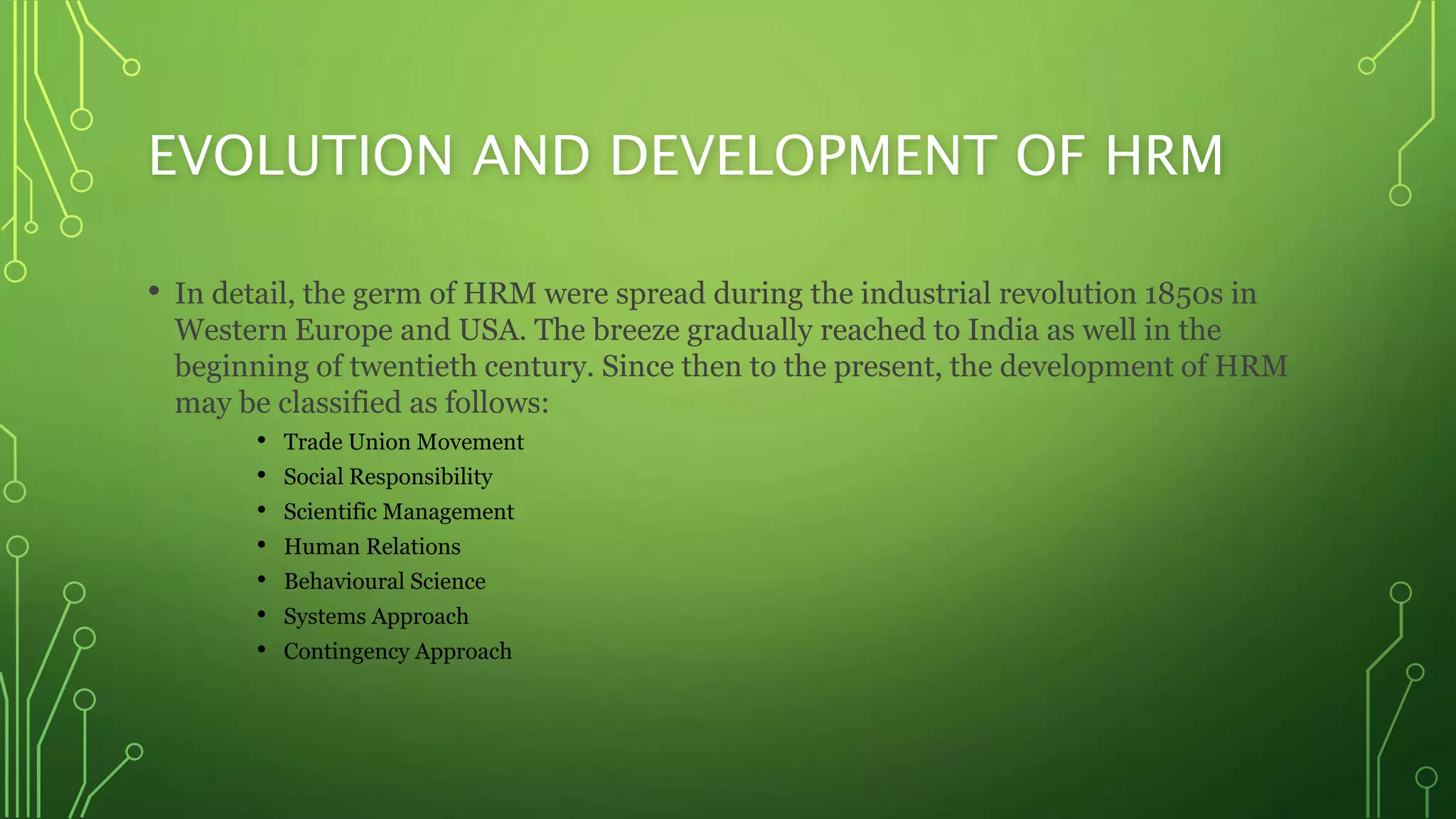 EVOLUTION AND DEVELOPMENT OF HRM

• In detail, the germ of HRM were spread during the industrial revolution 1850s in Western Europe and USA. The breeze gradually reached to India as well in the beginning of twentieth century. Since then to the present, the development of HRM may be classified as follows:
  • Trade Union Movement
  • Social Responsibility
  • Scientific Management
  • Human Relations
  • Behavioural Science
  • Systems Approach
  • Contingency Approach